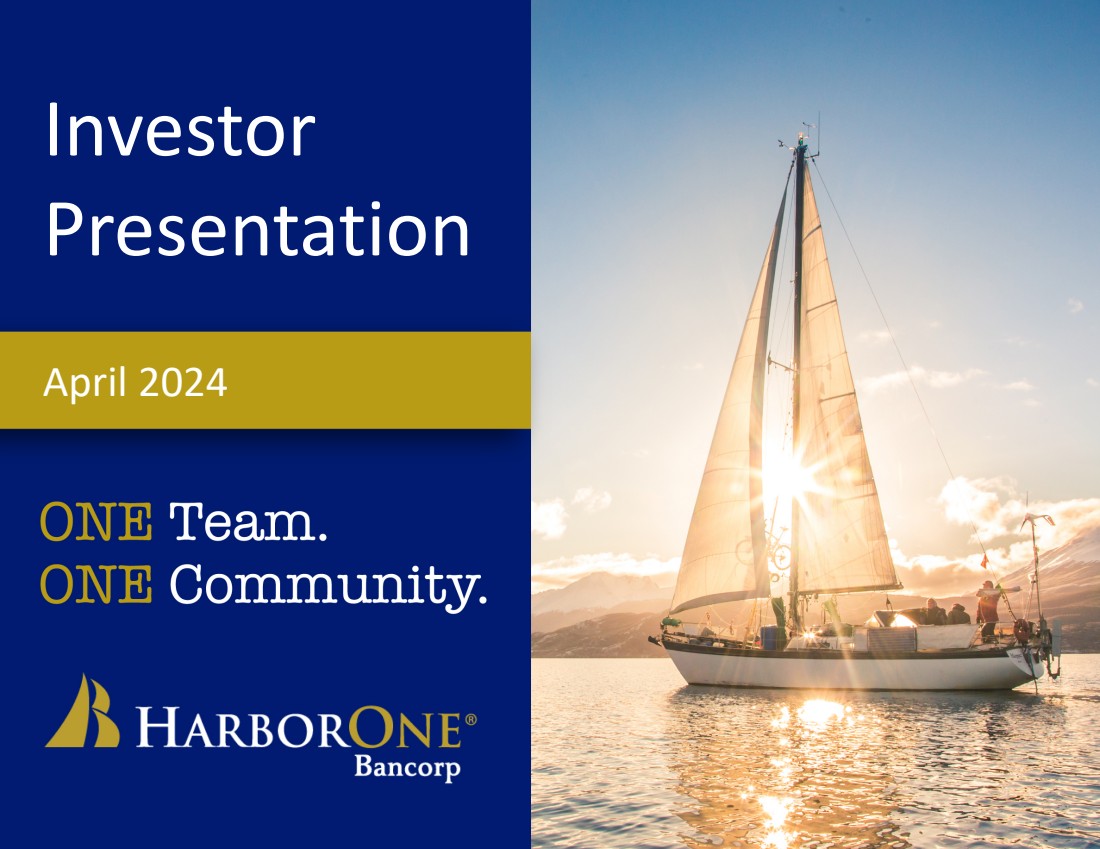 Investor Presentation

April 2024

ONE Team.
ONE Community.

HARBORONE®
Bancorp